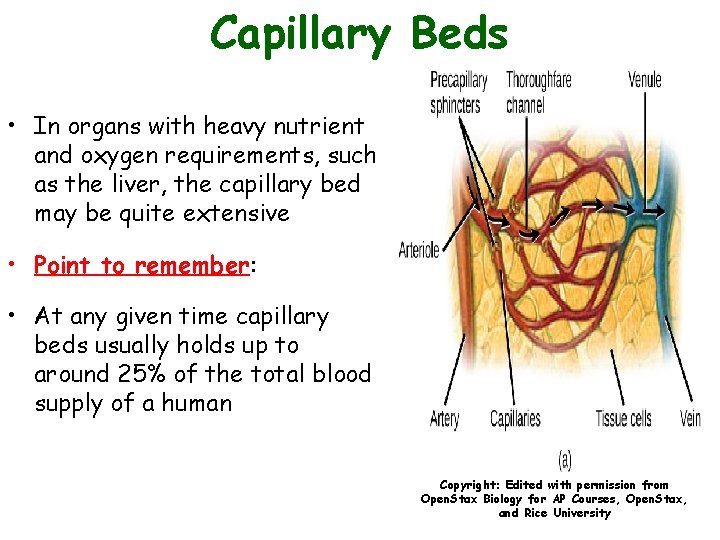 Capillary Beds

• In organs with heavy nutrient and oxygen requirements, such as the liver, the capillary bed may be quite extensive

• Point to remember:

• At any given time capillary beds usually holds up to around 25% of the total blood supply of a human

Precapillary sphincters

Thoroughfare channel

Venule

Arteriole

Artery

Capillaries

Tissue cells

Vein

(a)

Copyright: Edited with permission from OpenStax Biology for AP Courses, OpenStax, and Rice University